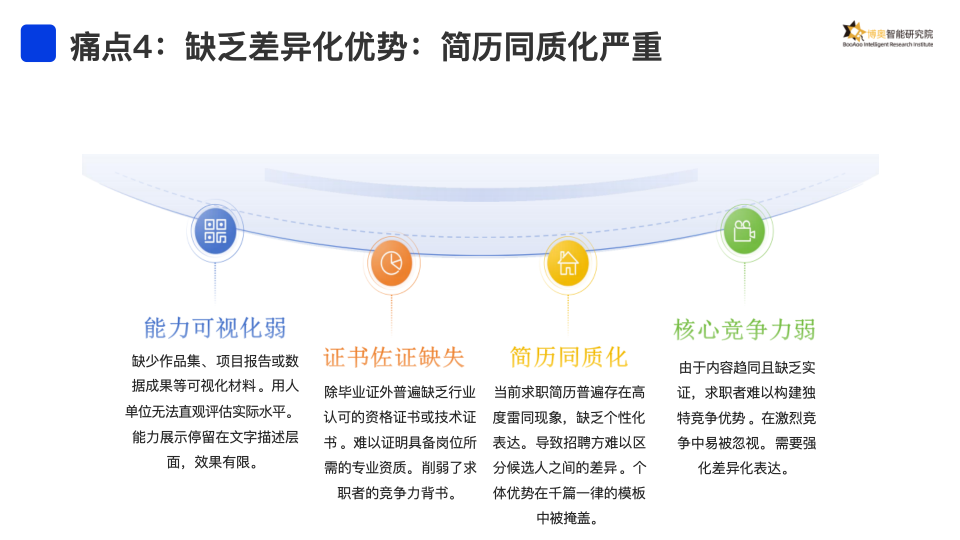 痛点4：缺乏差异化优势：简历同质化严重

博奥智能研究院
BooAoo Intelligent Research Institute

能力可视化弱

缺少作品集、项目报告或数据成果等可视化材料。用人单位无法直观评估实际水平。能力展示停留在文字描述层面，效果有限。

证书佐证缺失

除毕业证外普遍缺乏行业认可的资格证书或技术证书。难以证明具备岗位所需的专业资质。削弱了求职者的竞争力背书。

简历同质化

当前求职简历普遍存在高度雷同现象，缺乏个性化表达。导致招聘方难以区分候选人之间的差异。个体优势在千篇一律的模板中被掩盖。

核心竞争力弱

由于内容趋同且缺乏实证，求职者难以构建独特竞争优势。在激烈竞争中易被忽视。需要强化差异化表达。